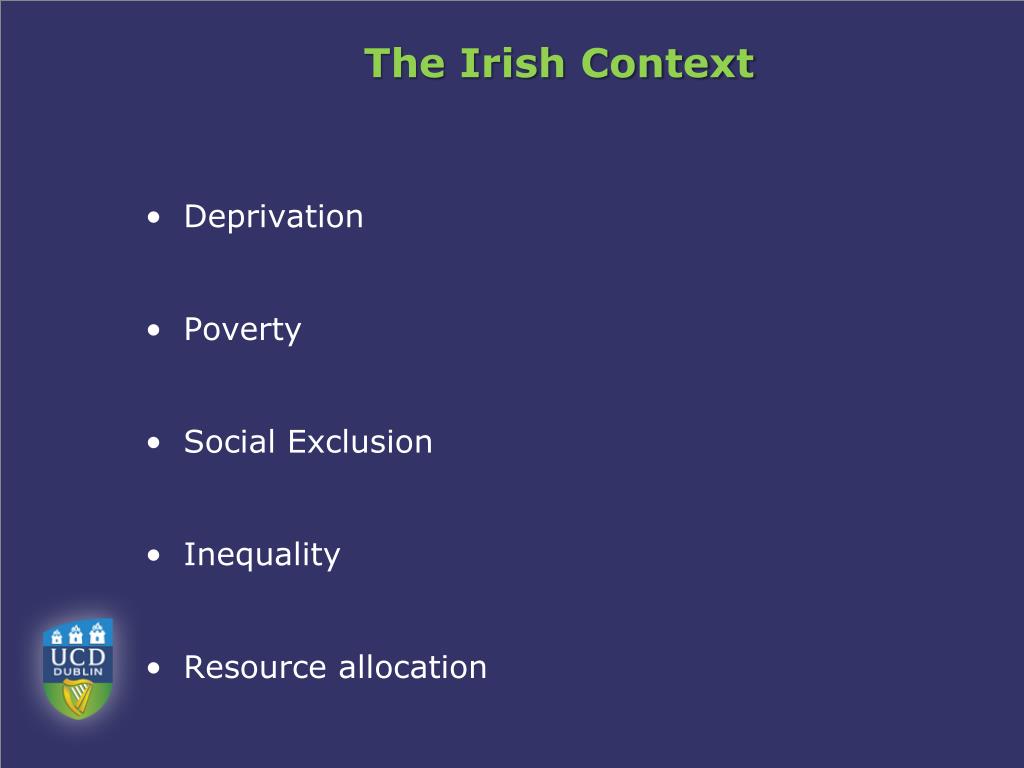 The Irish Context

• Deprivation

• Poverty

• Social Exclusion

• Inequality

• Resource allocation

UCD
DUBLIN